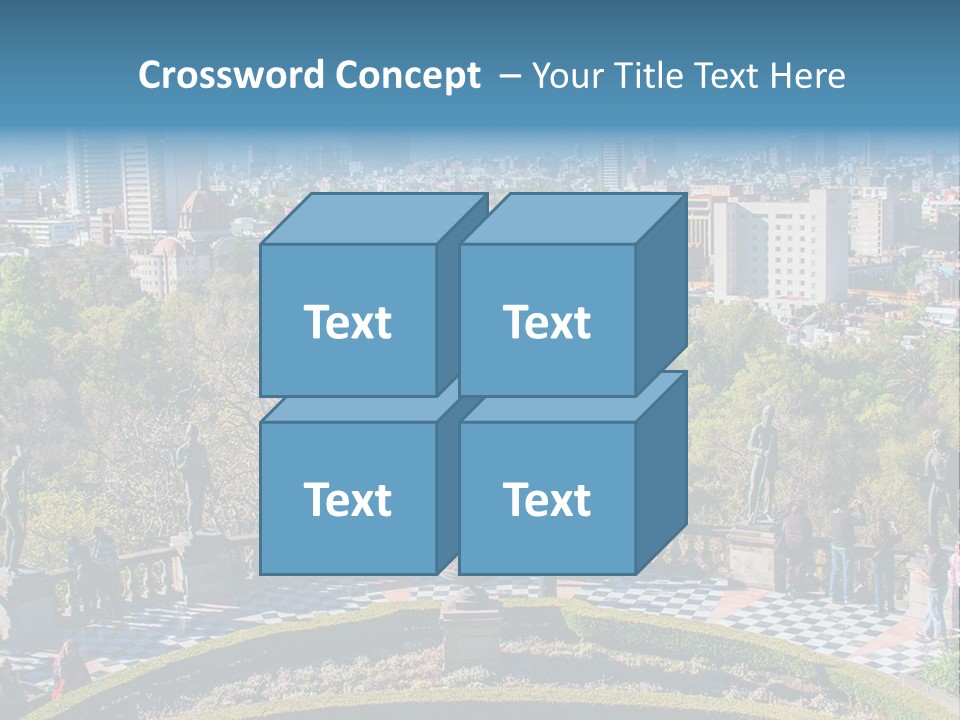 Crossword Concept – Your Title Text Here

Text

Text

Text

Text